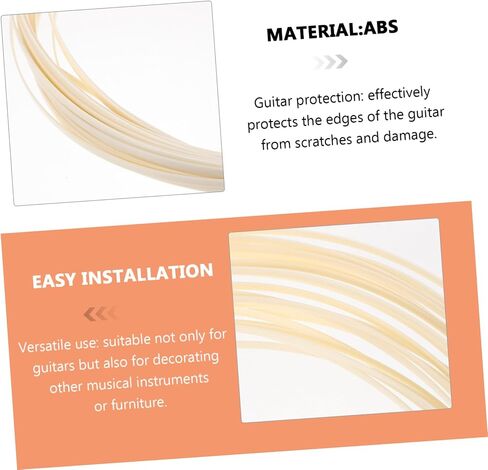 MATERIAL:ABS

Guitar protection: effectively protects the edges of the guitar from scratches and damage.

EASY INSTALLATION

Versatile use: suitable not only for guitars but also for decorating other musical instruments or furniture.